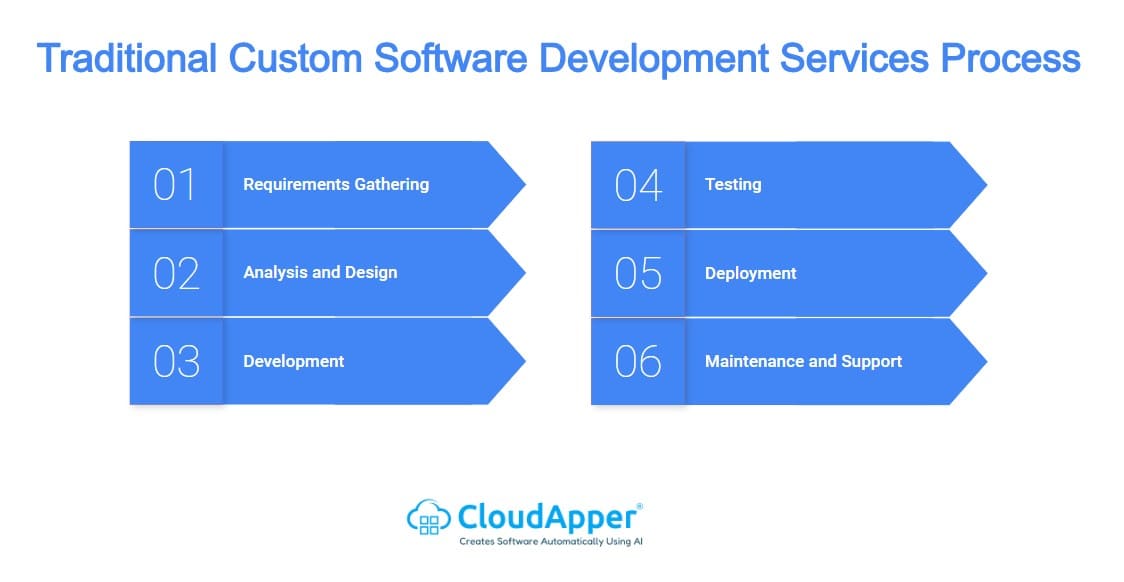 Traditional Custom Software Development Services Process

01 Requirements Gathering

02 Analysis and Design

03 Development

04 Testing

05 Deployment

06 Maintenance and Support

CloudApper®
Creates Software Automatically Using AI